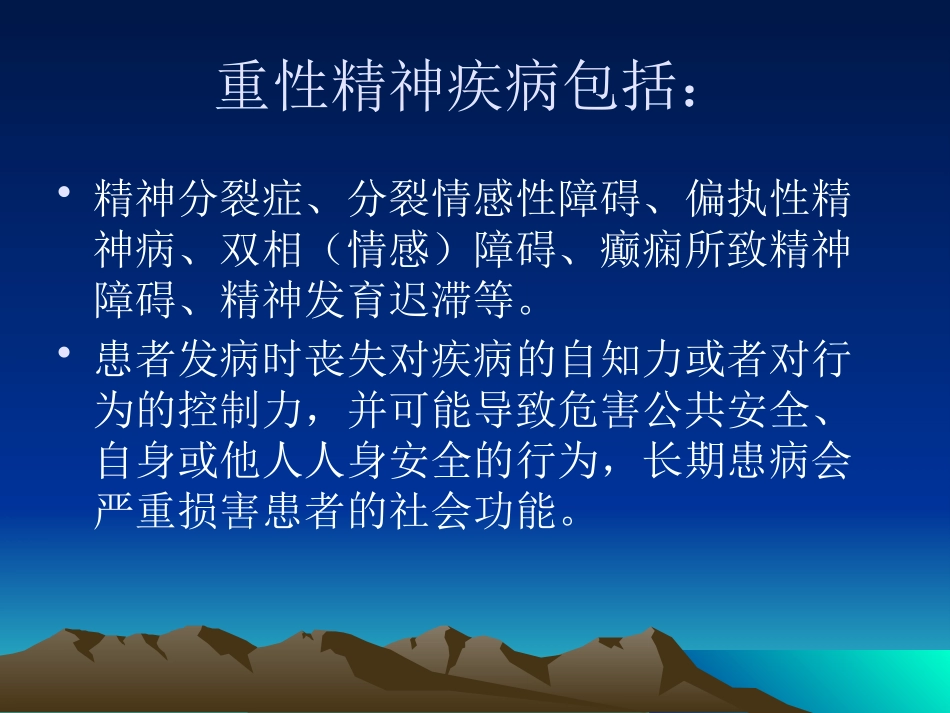 重性精神疾病包括：

• 精神分裂症、分裂情感性障碍、偏执性精神病、双相（情感）障碍、癫痫所致精神障碍、精神发育迟滞等。

• 患者发病时丧失对疾病的自知力或者对行为的控制力，并可能导致危害公共安全、自身或他人人身安全的行为，长期患病会严重损害患者的社会功能。